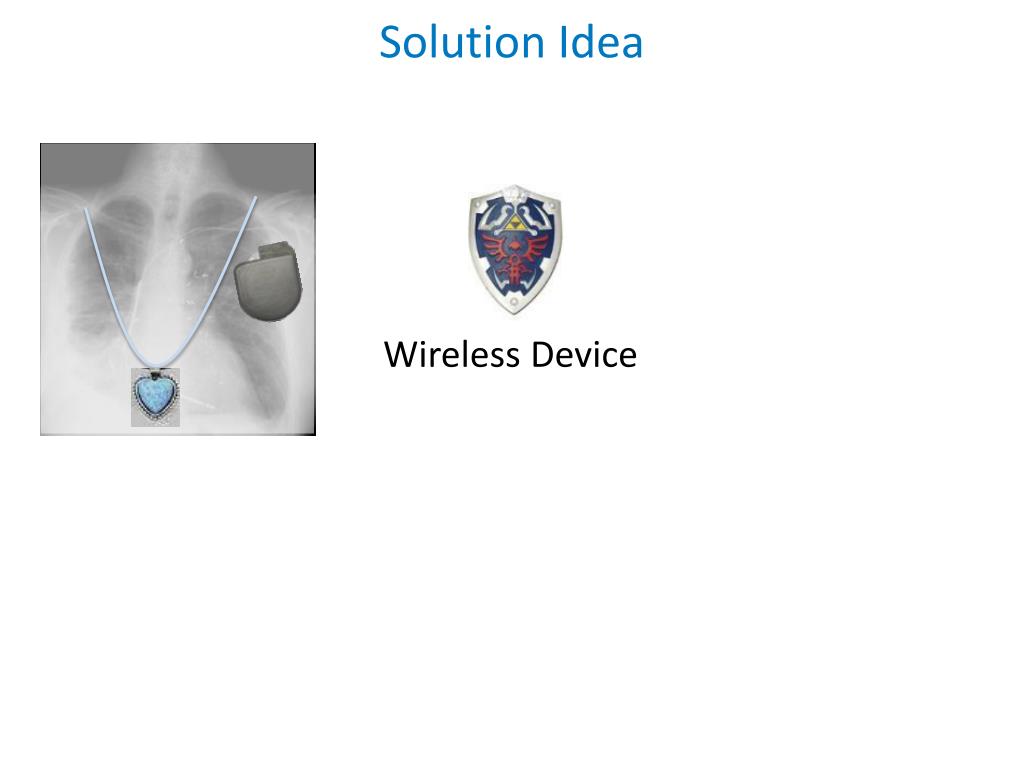 Solution Idea

Wireless Device